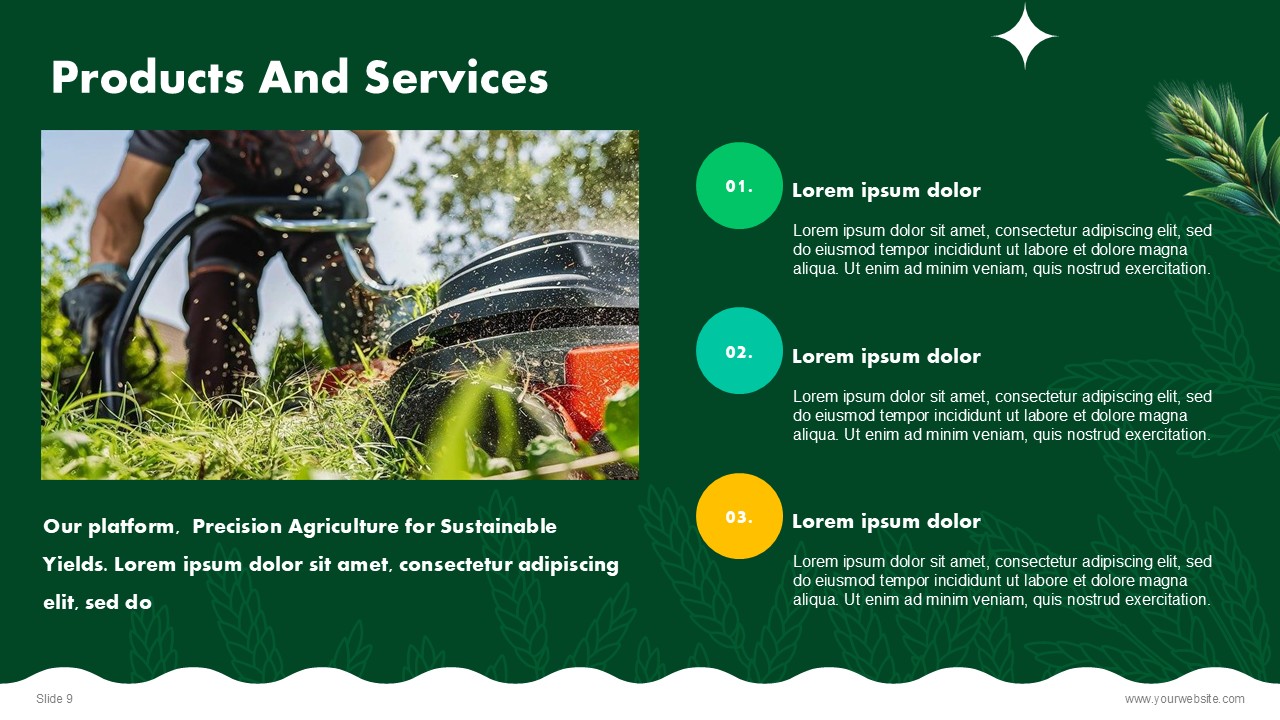 Products And Services

Our platform, Precision Agriculture for Sustainable Yields. Lorem ipsum dolor sit amet, consectetur adipiscing elit, sed do

01.

Lorem ipsum dolor

Lorem ipsum dolor sit amet, consectetur adipiscing elit, sed do eiusmod tempor incididunt ut labore et dolore magna aliqua. Ut enim ad minim veniam, quis nostrud exercitation.

02.

Lorem ipsum dolor

Lorem ipsum dolor sit amet, consectetur adipiscing elit, sed do eiusmod tempor incididunt ut labore et dolore magna aliqua. Ut enim ad minim veniam, quis nostrud exercitation.

03.

Lorem ipsum dolor

Lorem ipsum dolor sit amet, consectetur adipiscing elit, sed do eiusmod tempor incididunt ut labore et dolore magna aliqua. Ut enim ad minim veniam, quis nostrud exercitation.

Slide 9

www.yourwebsite.com